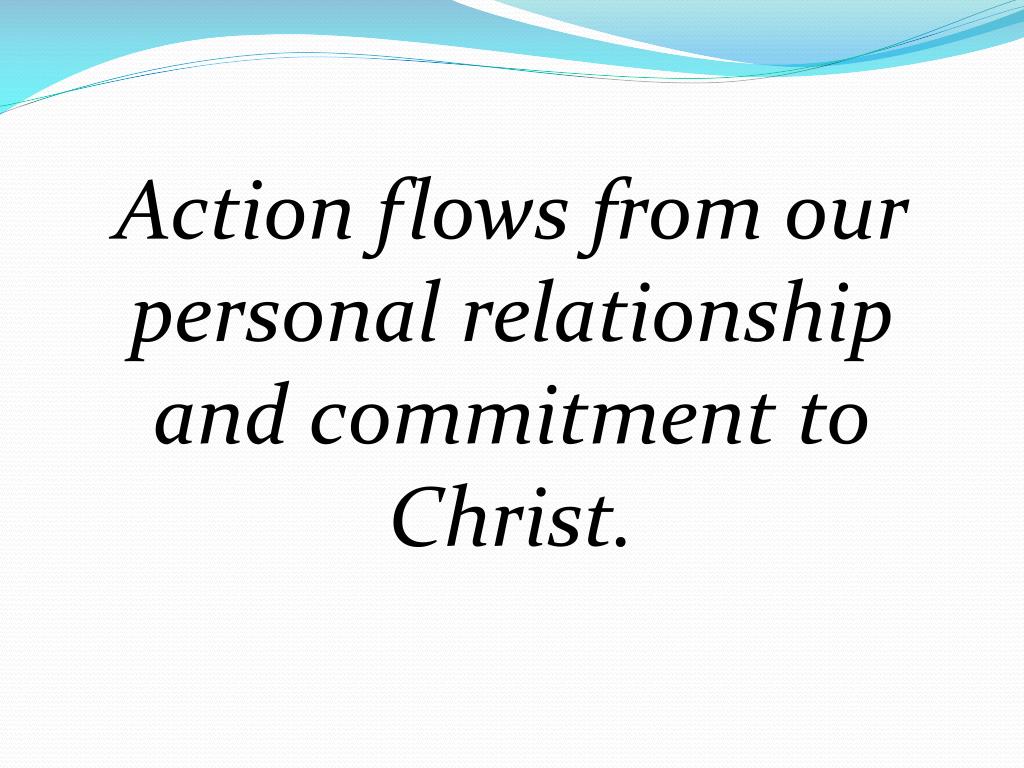 Action flows from our personal relationship and commitment to Christ.